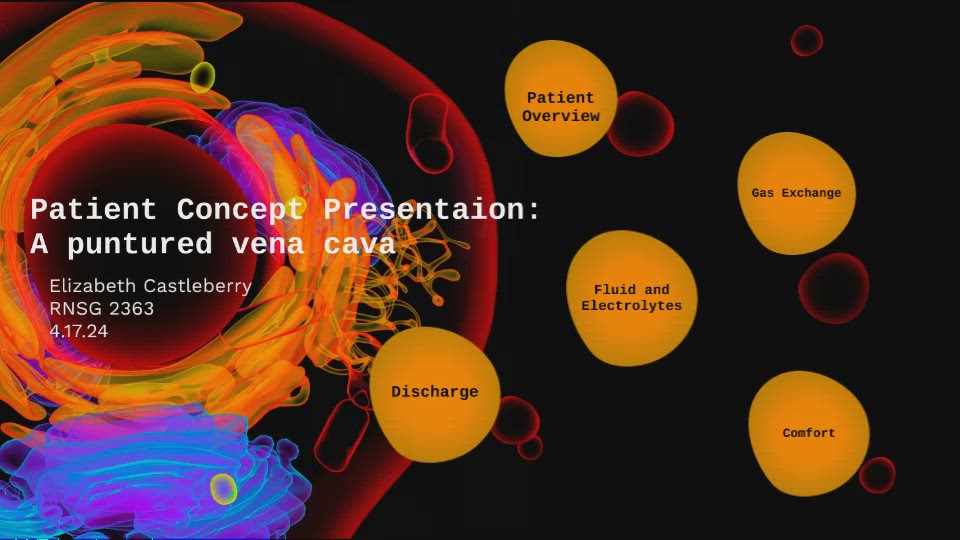 Patient Concept Presentaion: A puntured vena cava

Elizabeth Castleberry
RNSG 2363
4.17.24

Patient Overview

Gas Exchange

Fluid and Electrolytes

Discharge

Comfort